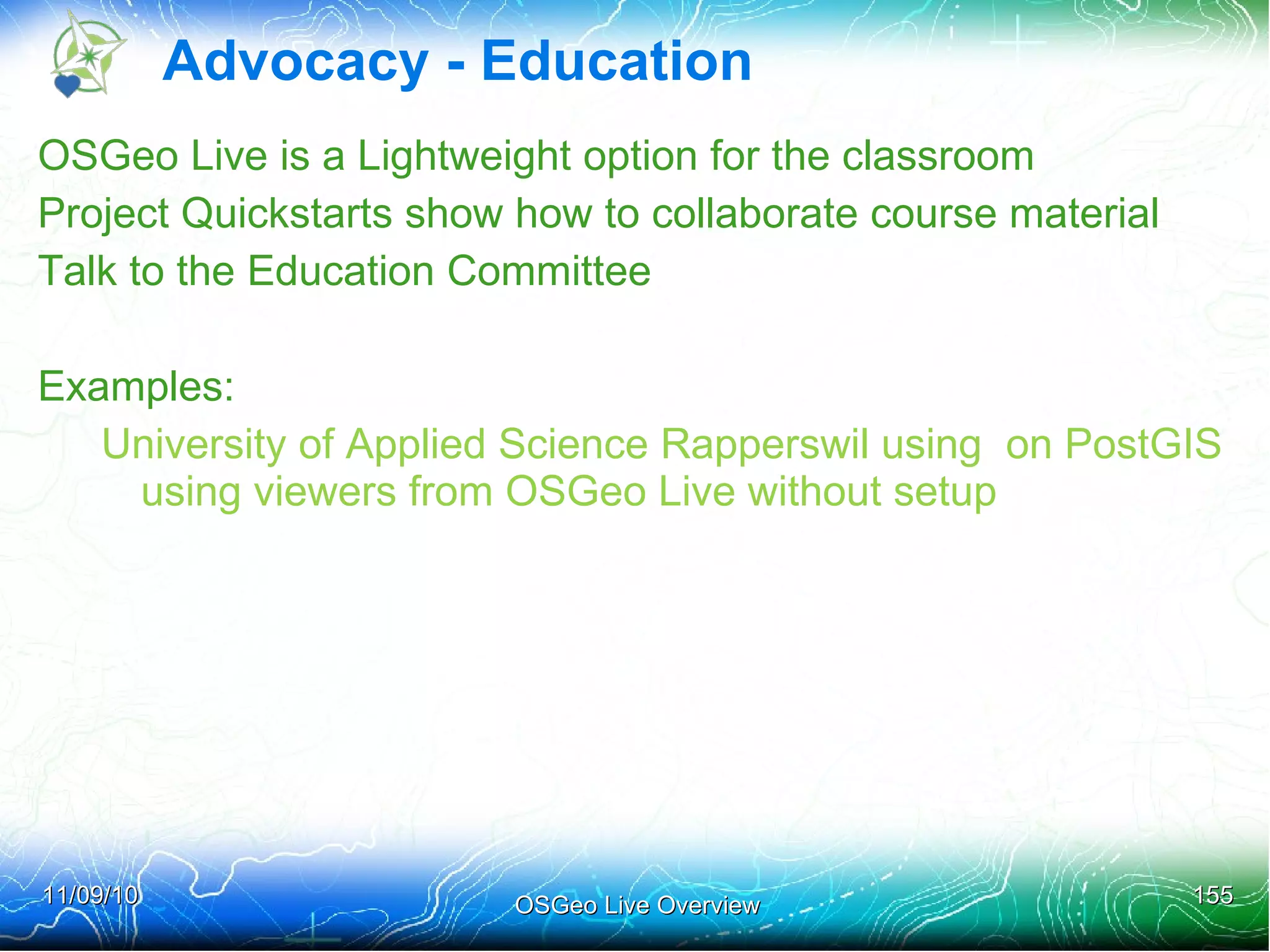 Advocacy - Education

OSGeo Live is a Lightweight option for the classroom

Project Quickstarts show how to collaborate course material

Talk to the Education Committee

Examples:

University of Applied Science Rapperswil using  on PostGIS using viewers from OSGeo Live without setup

11/09/10

OSGeo Live Overview

155